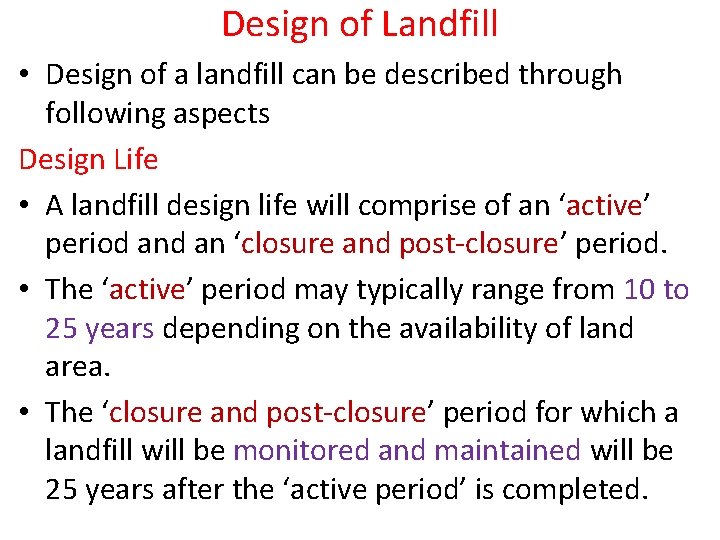 Design of Landfill

• Design of a landfill can be described through following aspects

Design Life

• A landfill design life will comprise of an ‘active’ period and an ‘closure and post-closure’ period.

• The ‘active’ period may typically range from 10 to 25 years depending on the availability of land area.

• The ‘closure and post-closure’ period for which a landfill will be monitored and maintained will be 25 years after the ‘active period’ is completed.